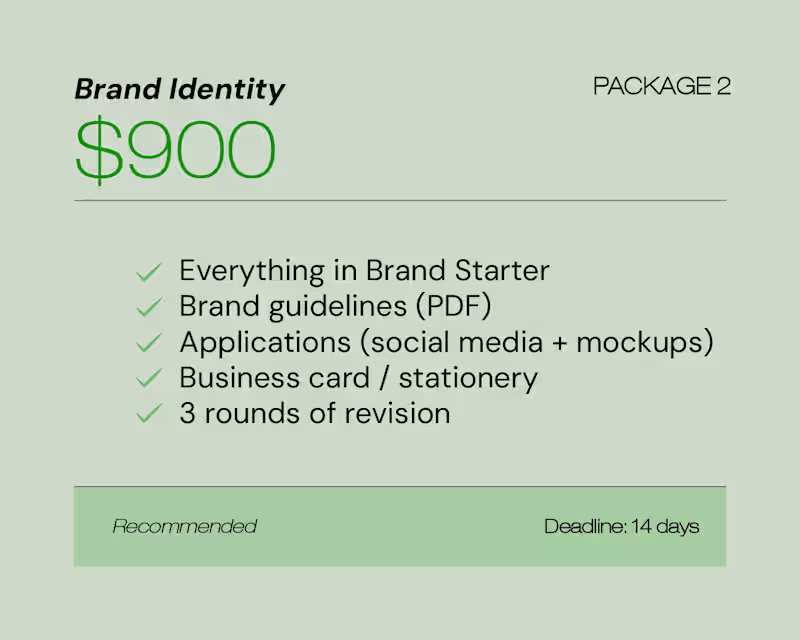 Brand Identity

PACKAGE 2

\$900

✓ Everything in Brand Starter
✓ Brand guidelines (PDF)
✓ Applications (social media + mockups)
✓ Business card / stationery
✓ 3 rounds of revision

Recommended

Deadline: 14 days